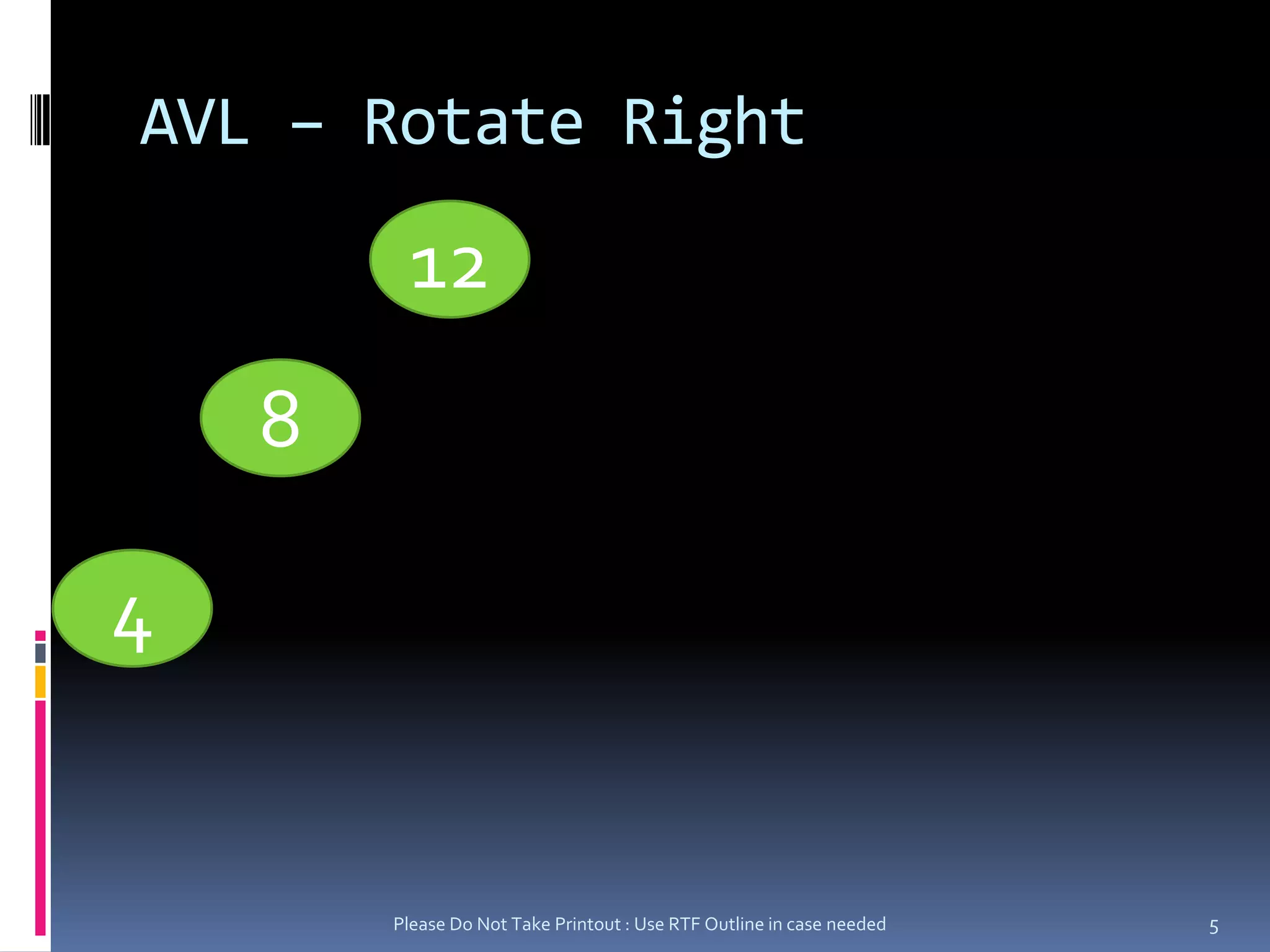 AVL – Rotate Right

12

8

4

Please Do Not Take Printout : Use RTF Outline in case needed

5